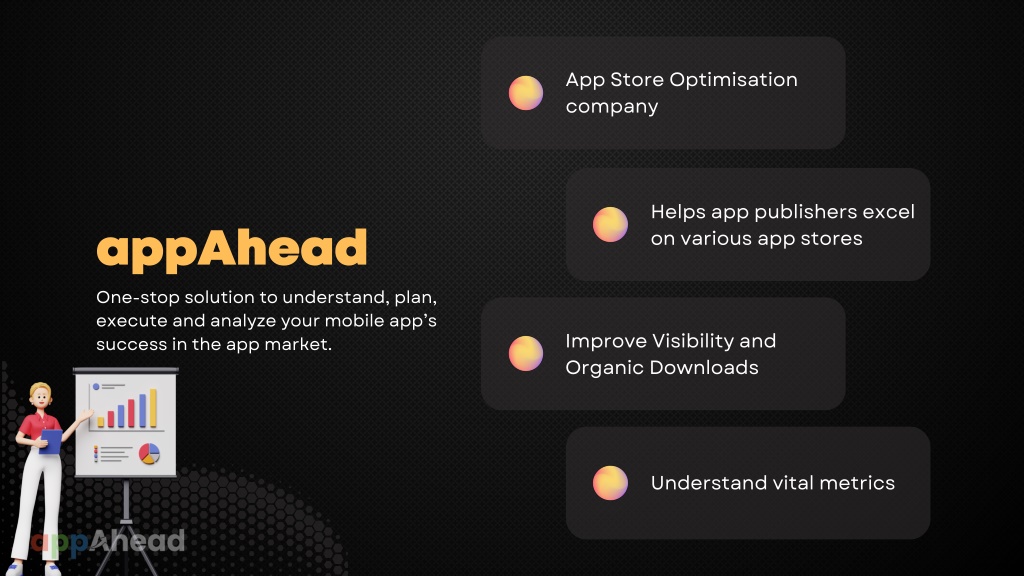 appAhead

One-stop solution to understand, plan, execute and analyze your mobile app's success in the app market.

App Store Optimisation company

Helps app publishers excel on various app stores

Improve Visibility and Organic Downloads

Understand vital metrics

appAhead